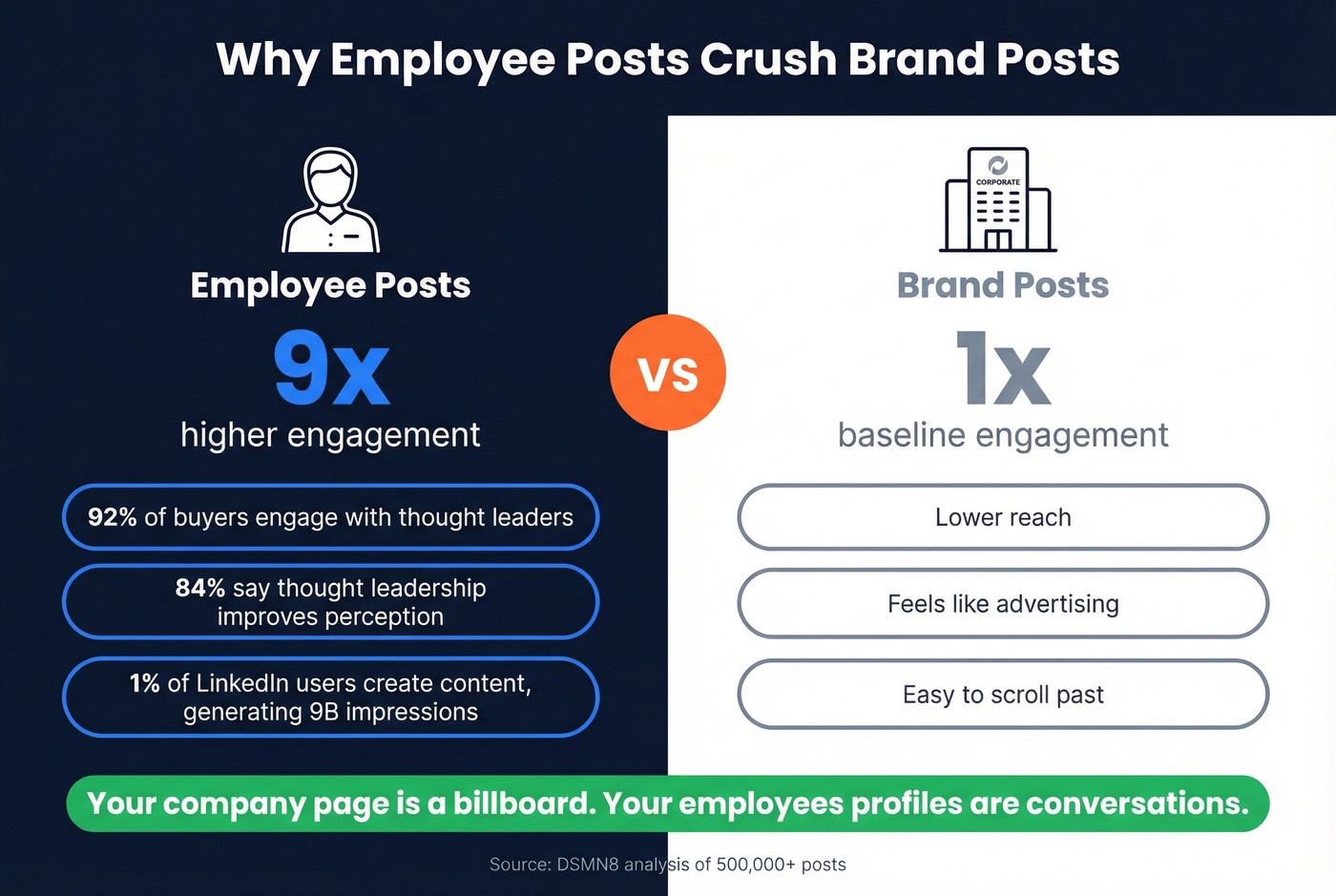 Why Employee Posts Crush Brand Posts

Employee Posts

9x

higher engagement

92% of buyers engage with thought leaders

84% say thought leadership improves perception

1% of LinkedIn users create content, generating 9B impressions

VS

CORPORATE

Brand Posts

1x

baseline engagement

Lower reach

Feels like advertising

Easy to scroll past

Your company page is a billboard. Your employees profiles are conversations.

Source: DSMN8 analysis of 500,000+ posts